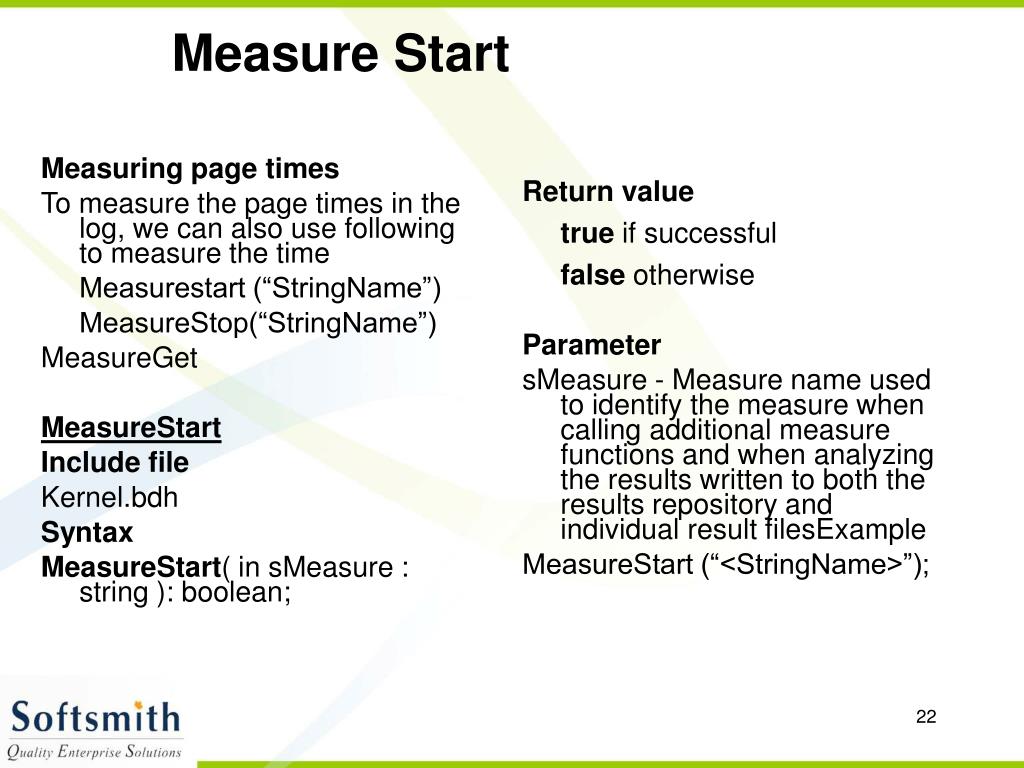 Measure Start

Measuring page times

To measure the page times in the log, we can also use following to measure the time

Measurestart (“StringName”)

MeasureStop(“StringName”)

MeasureGet

MeasureStart

Include file

Kernel.bdh

Syntax

MeasureStart( in sMeasure : string ): boolean;

Return value

true if successful

false otherwise

Parameter

sMeasure - Measure name used to identify the measure when calling additional measure functions and when analyzing the results written to both the results repository and individual result filesExample

MeasureStart (“<StringName>”);

Softsmith
Quality Enterprise Solutions

22